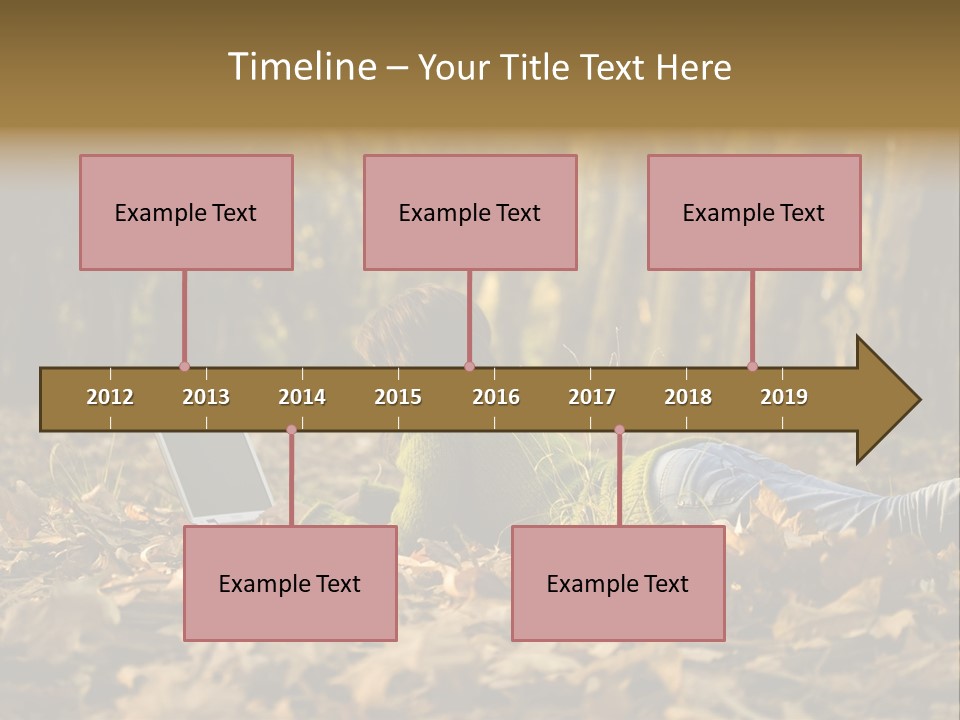 Timeline – Your Title Text Here

Example Text

Example Text

Example Text

2012 2013 2014 2015 2016 2017 2018 2019

Example Text

Example Text